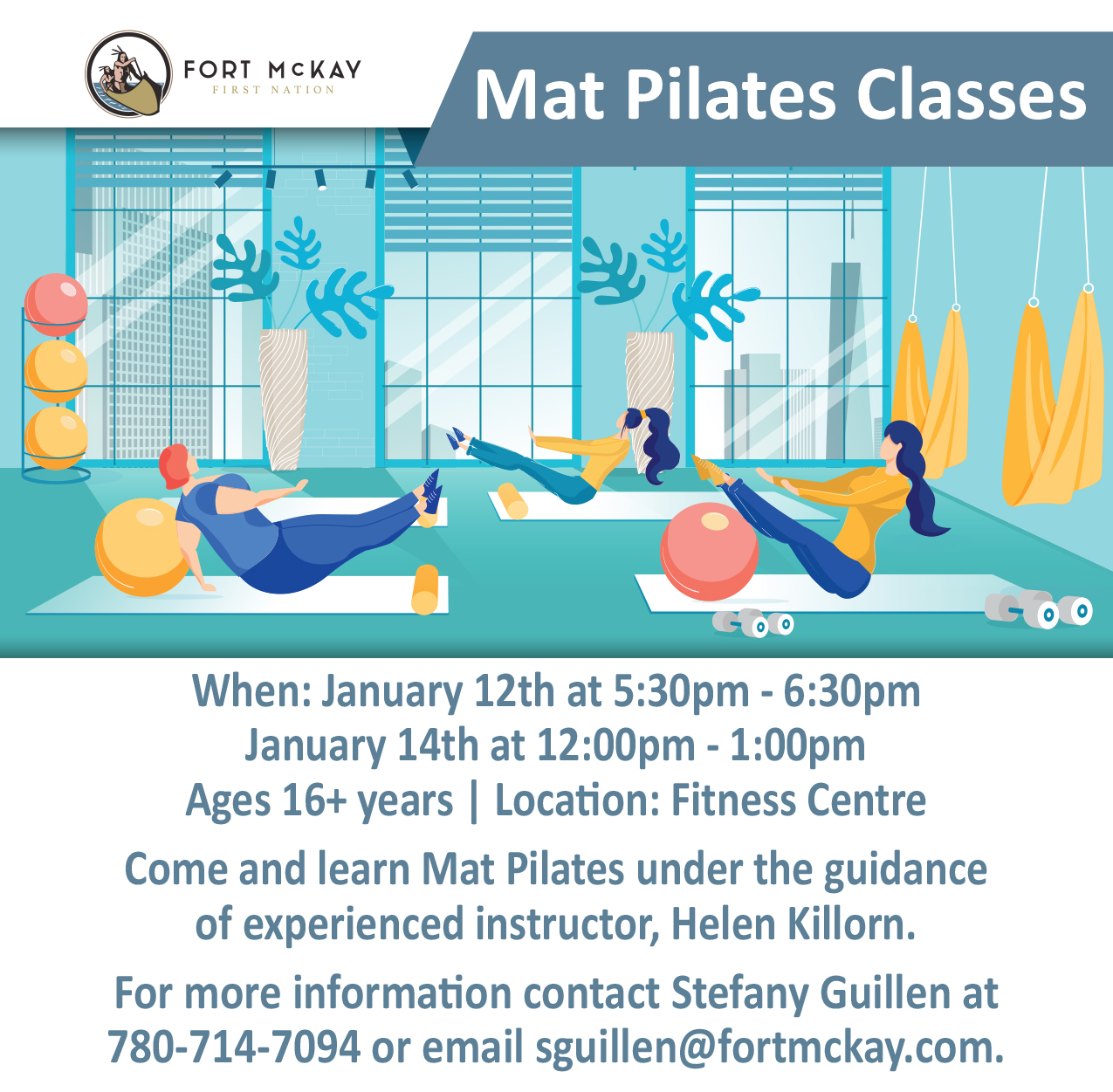 FORT McKAY
FIRST NATION

Mat Pilates Classes

When: January 12th at 5:30pm - 6:30pm
January 14th at 12:00pm - 1:00pm
Ages 16+ years | Location: Fitness Centre

Come and learn Mat Pilates under the guidance of experienced instructor, Helen Killorn.

For more information contact Stefany Guillen at 780-714-7094 or email sguillen@fortmckay.com.